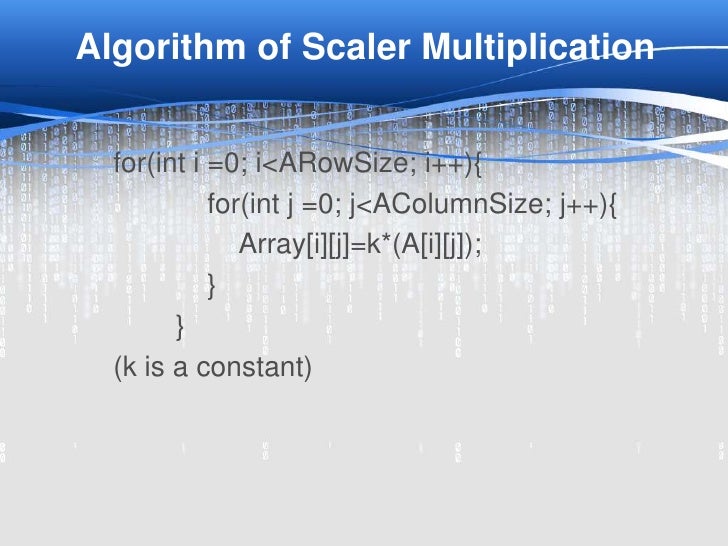 Algorithm of Scaler Multiplication

for(int i =0; i<ARowSize; i++){
for(int j =0; j<AColumnSize; j++){
Array[i][j]=k*(A[i][j]);
}
}
(k is a constant)